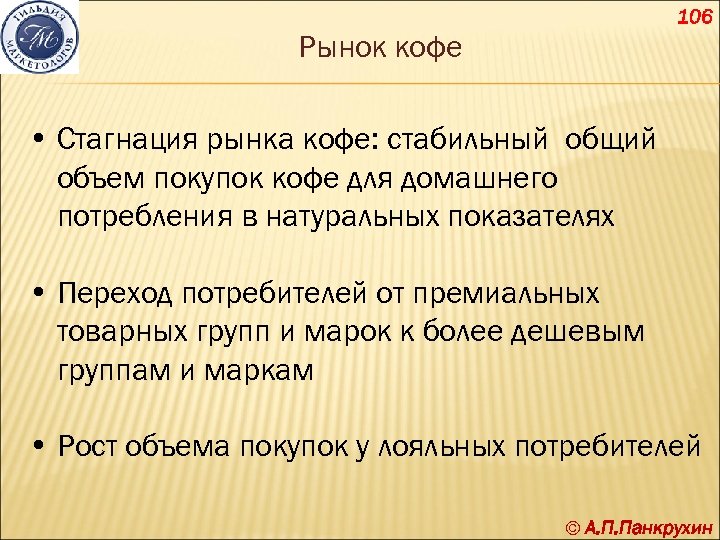 ГИЛЬДИЯ МАРКЕТОЛОГОВ
ГМ

106

Рынок кофе

• Стагнация рынка кофе: стабильный общий объем покупок кофе для домашнего потребления в натуральных показателях

• Переход потребителей от премиальных товарных групп и марок к более дешевым группам и маркам

• Рост объема покупок у лояльных потребителей

© А.П.Панкрухин